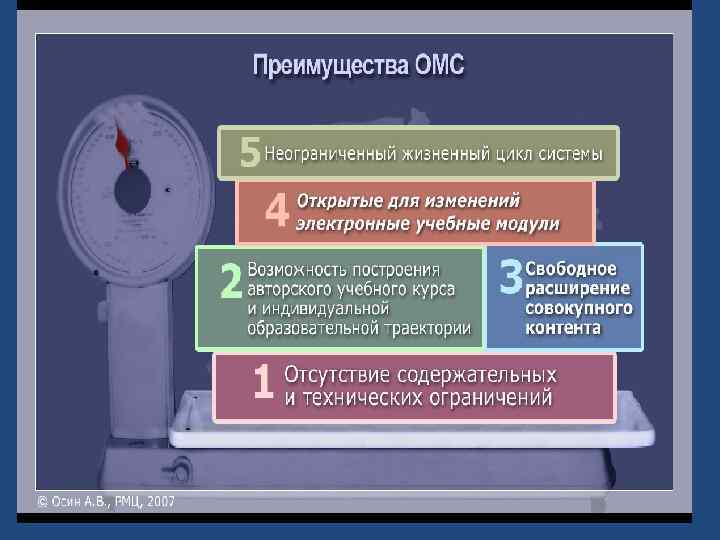 Преимущества ОМС

5 Неограниченный жизненный цикл системы

4 Открытые для изменений электронные учебные модули

2 Возможность построения авторского учебного курса и индивидуальной образовательной траектории

3 Свободное расширение совокупного контента

1 Отсутствие содержательных и технических ограничений

© Осин А.В., РМЦ, 2007